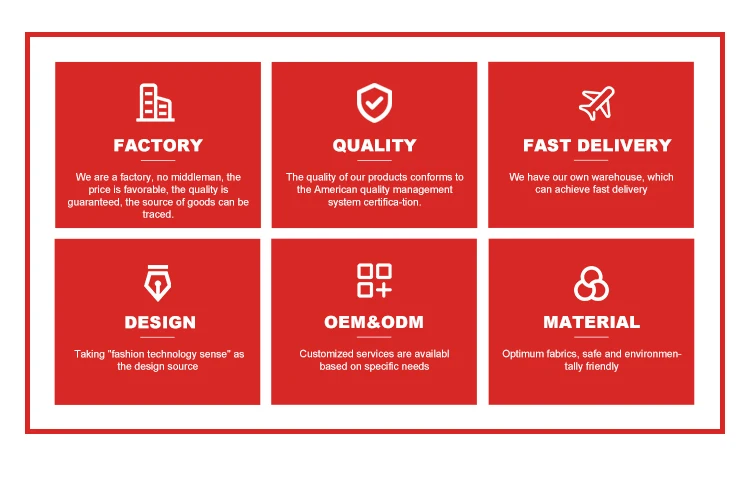 FACTORY

We are a factory, no middleman, the price is favorable, the quality is guaranteed, the source of goods can be traced.

QUALITY

The quality of our products conforms to the American quality management system certifica-tion.

FAST DELIVERY

We have our own warehouse, which can achieve fast delivery

DESIGN

Taking "fashion technology sense" as the design source

OEM&ODM

Customized services are availabl based on specific needs

MATERIAL

Optimum fabrics, safe and environmentally friendly